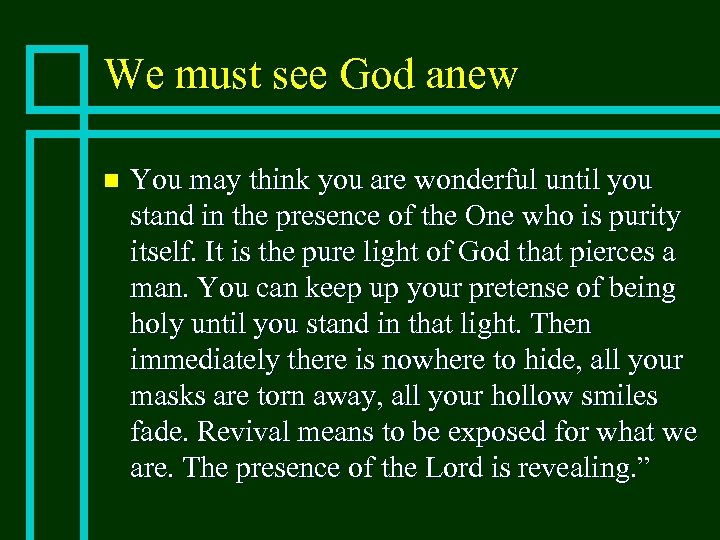 We must see God anew

You may think you are wonderful until you stand in the presence of the One who is purity itself. It is the pure light of God that pierces a man. You can keep up your pretense of being holy until you stand in that light. Then immediately there is nowhere to hide, all your masks are torn away, all your hollow smiles fade. Revival means to be exposed for what we are. The presence of the Lord is revealing.”